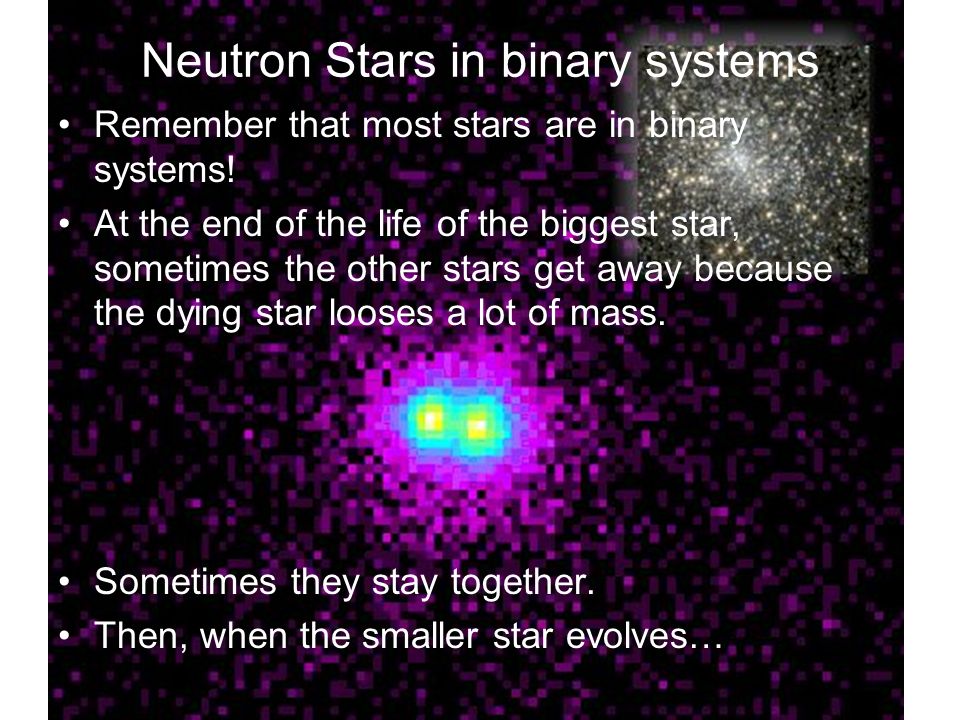 Neutron Stars in binary systems

• Remember that most stars are in binary systems!
• At the end of the life of the biggest star, sometimes the other stars get away because the dying star looses a lot of mass.

• Sometimes they stay together.
• Then, when the smaller star evolves…